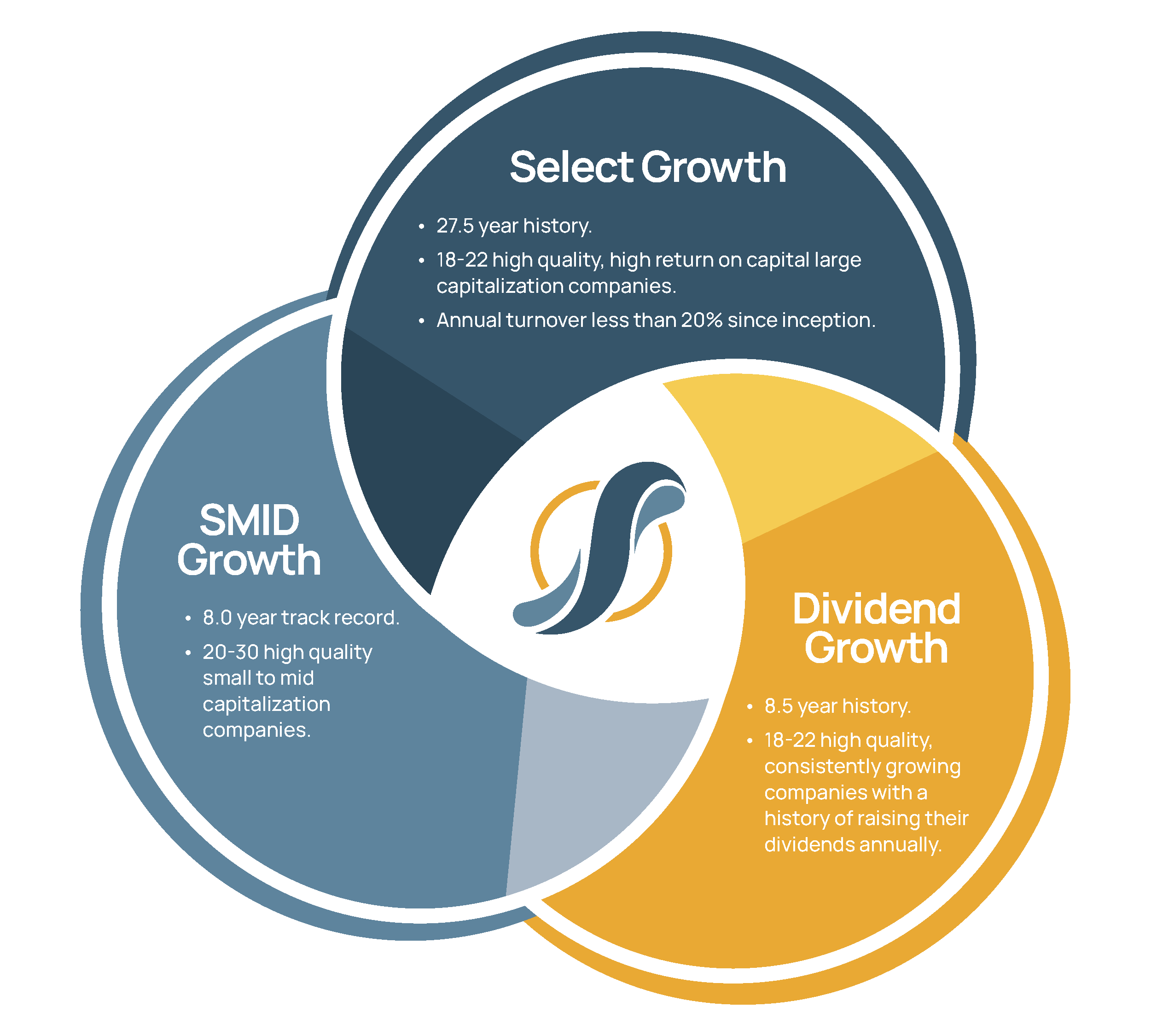 Select Growth

• 27.5 year history.
• 18-22 high quality, high return on capital large capitalization companies.
• Annual turnover less than 20% since inception.

SMID Growth

• 8.0 year track record.
• 20-30 high quality small to mid capitalization companies.

Dividend Growth

• 8.5 year history.
• 18-22 high quality, consistently growing companies with a history of raising their dividends annually.